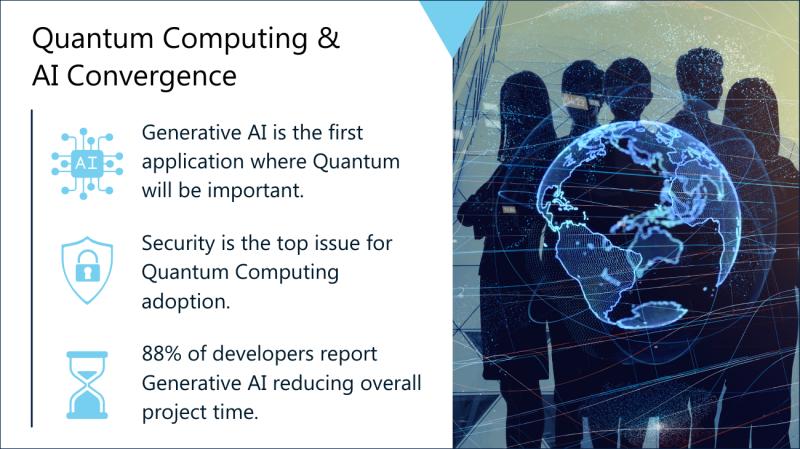 Quantum Computing & AI Convergence

AI

Generative AI is the first application where Quantum will be important.

Security is the top issue for Quantum Computing adoption.

88% of developers report Generative AI reducing overall project time.